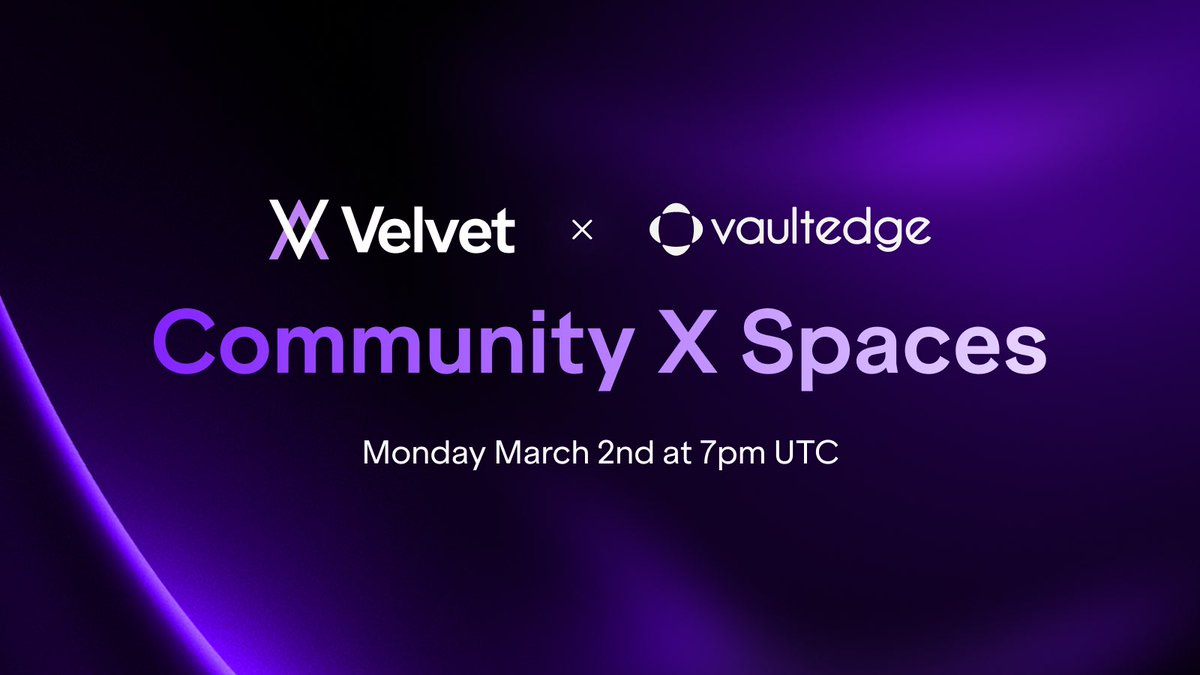 Velvet × vaultedge

Community X Spaces

Monday March 2nd at 7pm UTC